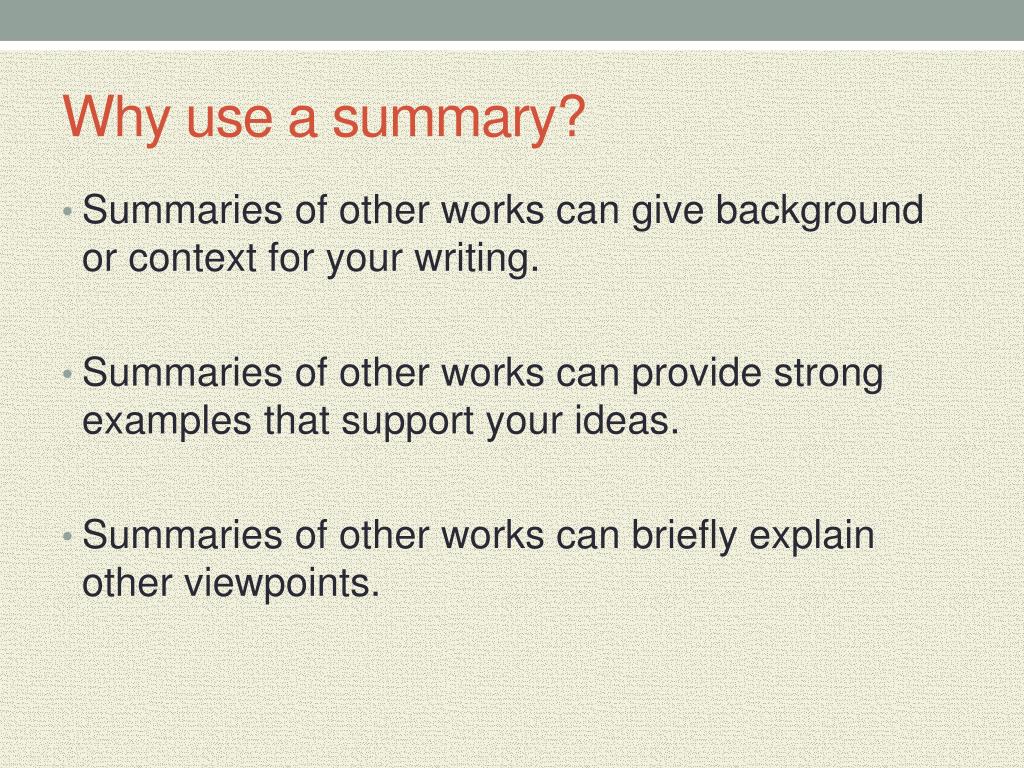 Why use a summary?

• Summaries of other works can give background or context for your writing.

• Summaries of other works can provide strong examples that support your ideas.

• Summaries of other works can briefly explain other viewpoints.